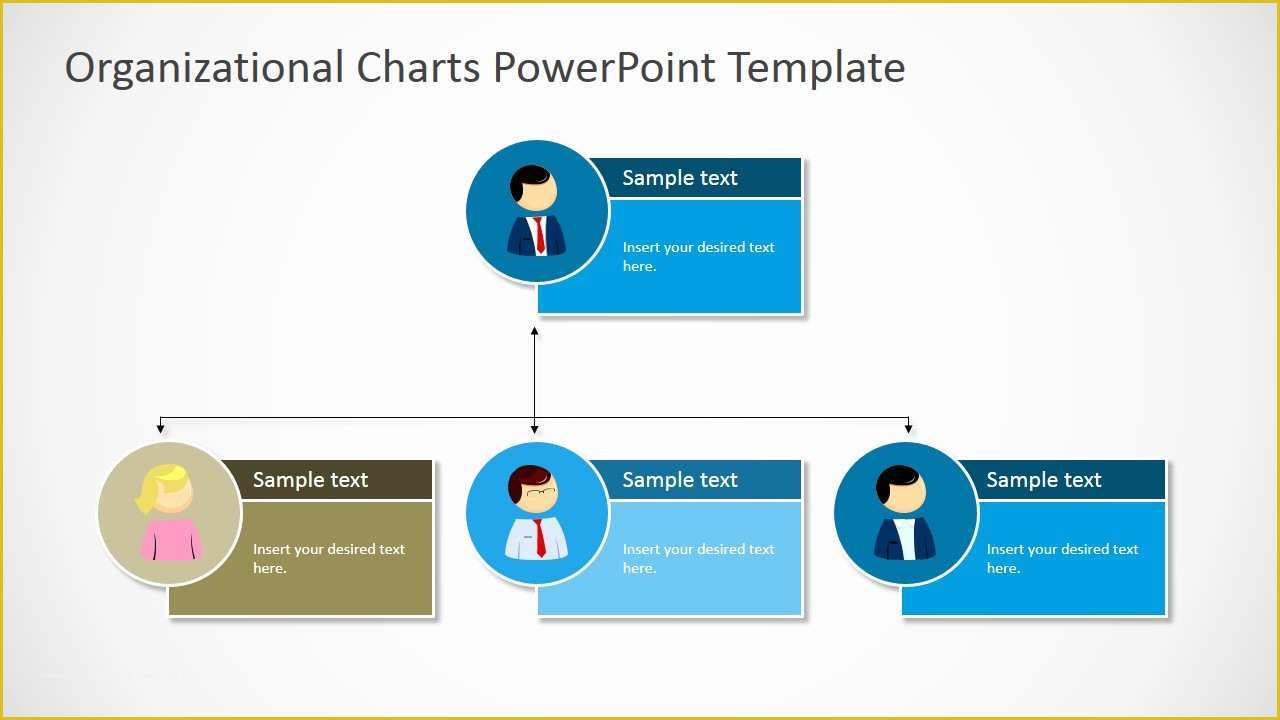 Organizational Charts PowerPoint Template

Sample text

Insert your desired text here.

Sample text

Insert your desired text here.

Sample text

Insert your desired text here.

Sample text

Insert your desired text here.